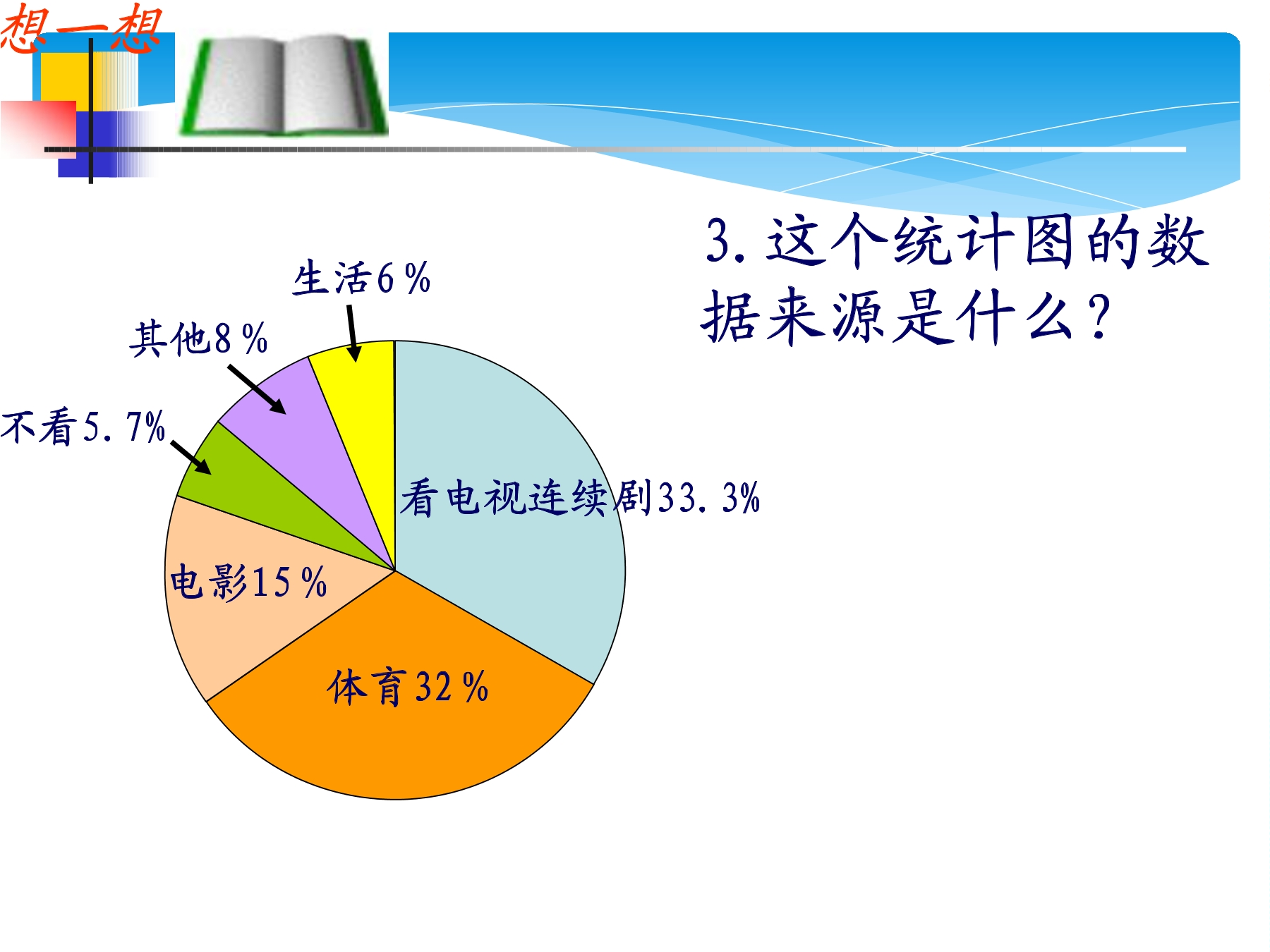 想一想

3. 这个统计图的数据来源是什么？

生活6％

其他8％

不看5.7%

看电视连续剧33.3%

电影15％

体育32％